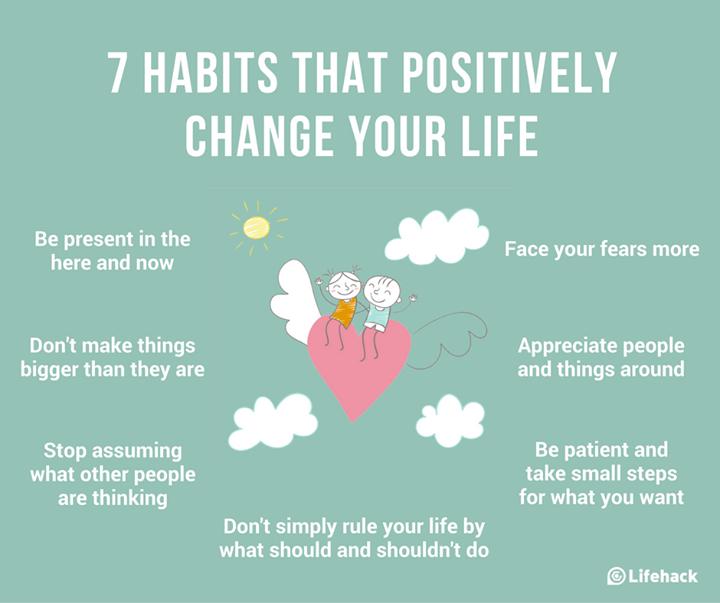 7 HABITS THAT POSITIVELY CHANGE YOUR LIFE

Be present in the here and now

Don't make things bigger than they are

Stop assuming what other people are thinking

Face your fears more

Appreciate people and things around

Be patient and take small steps for what you want

Don't simply rule your life by what should and shouldn't do

Lifehack